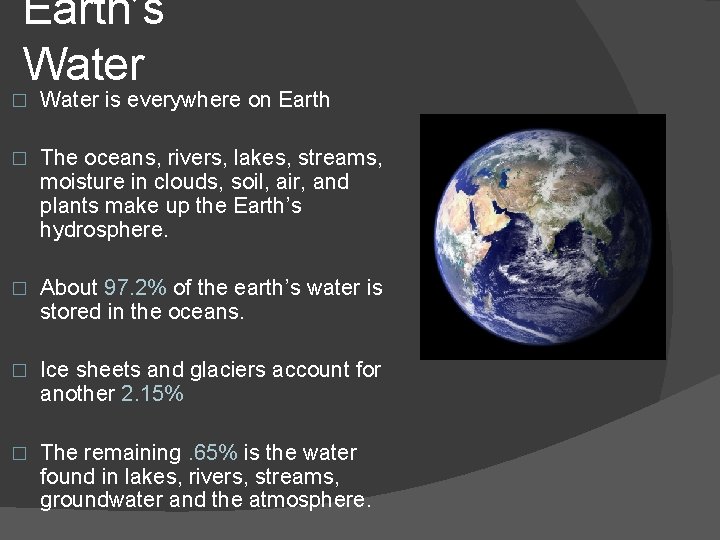 Earth's Water

□ Water is everywhere on Earth

□ The oceans, rivers, lakes, streams, moisture in clouds, soil, air, and plants make up the Earth's hydrosphere.

□ About 97.2% of the earth's water is stored in the oceans.

□ Ice sheets and glaciers account for another 2.15%

□ The remaining .65% is the water found in lakes, rivers, streams, groundwater and the atmosphere.